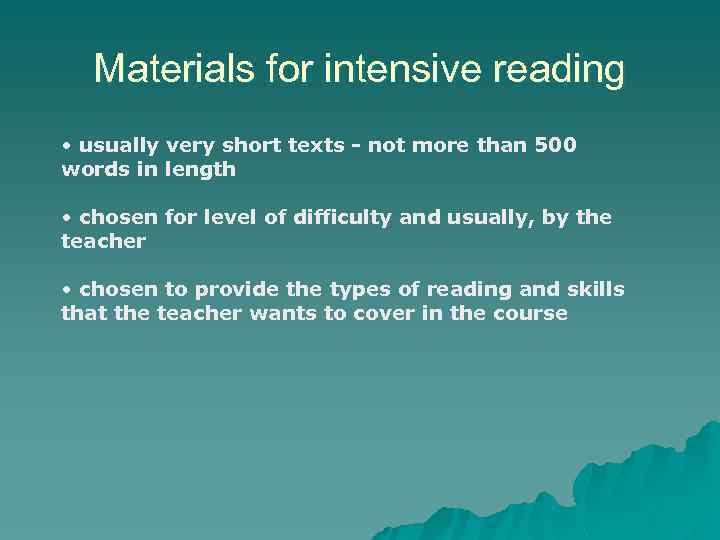 Materials for intensive reading

• usually very short texts - not more than 500 words in length

• chosen for level of difficulty and usually, by the teacher

• chosen to provide the types of reading and skills that the teacher wants to cover in the course